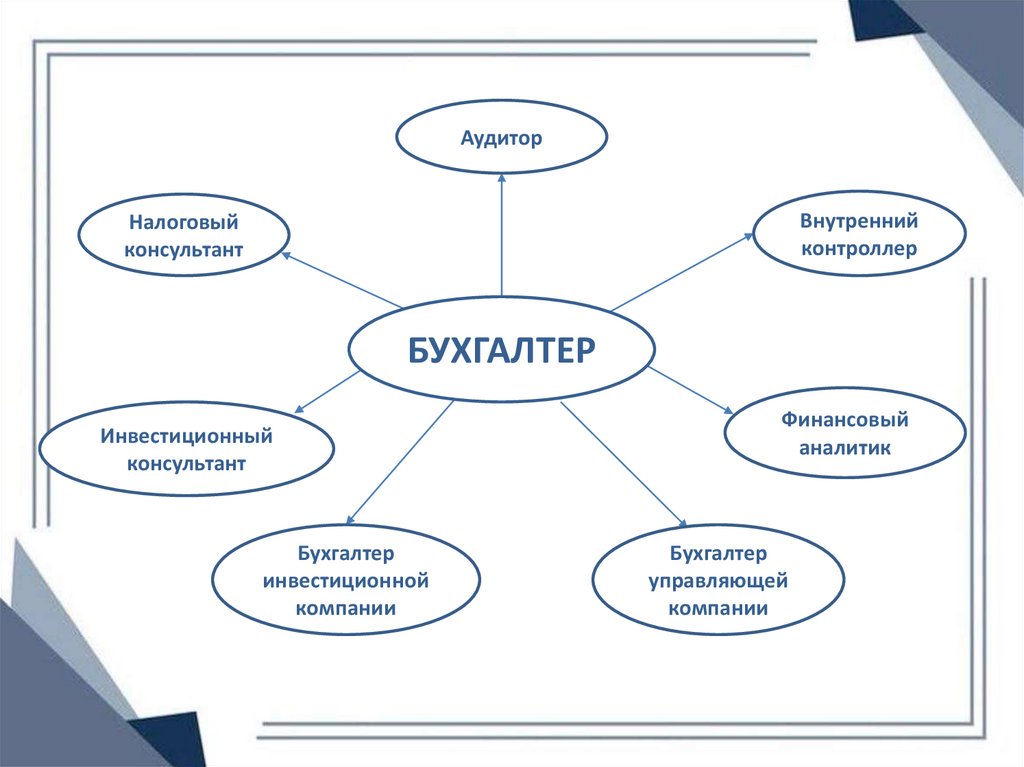 Аудитор

Налоговый консультант

Внутренний контроллер

БУХГАЛТЕР

Инвестиционный консультант

Финансовый аналитик

Бухгалтер инвестиционной компании

Бухгалтер управляющей компании